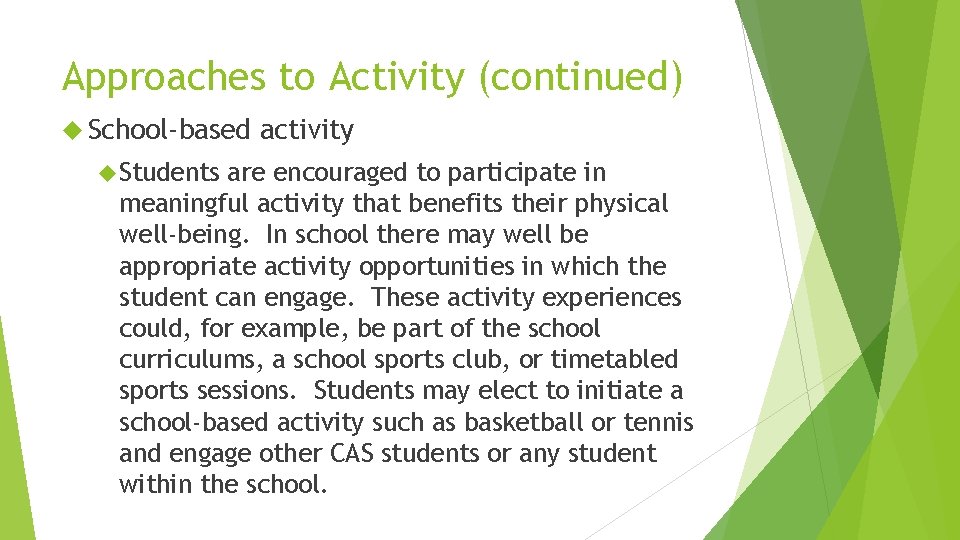 Approaches to Activity (continued)

School-based activity

Students are encouraged to participate in meaningful activity that benefits their physical well-being. In school there may well be appropriate activity opportunities in which the student can engage. These activity experiences could, for example, be part of the school curriculums, a school sports club, or timetabled sports sessions. Students may elect to initiate a school-based activity such as basketball or tennis and engage other CAS students or any student within the school.